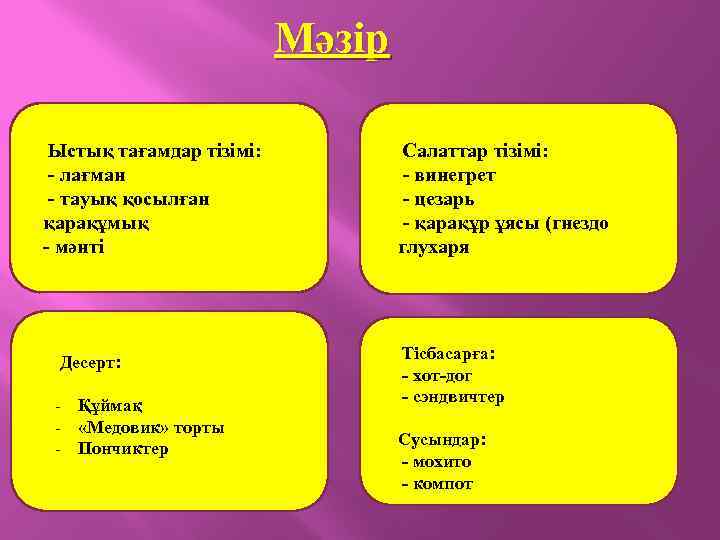 Мәзір

Ыстық тағамдар тізімі:
- лағман
- тауық қосылған қарақұмық
- мәнті

Салаттар тізімі:
- винегрет
- цезарь
- қарақұр ұясы (гнездо глухаря

Десерт:

- Құймақ
- «Медовик» торты
- Пончиктер

Тісбасарға:
- хот-дог
- сэндвичтер

Сусындар:
- мохито
- компот